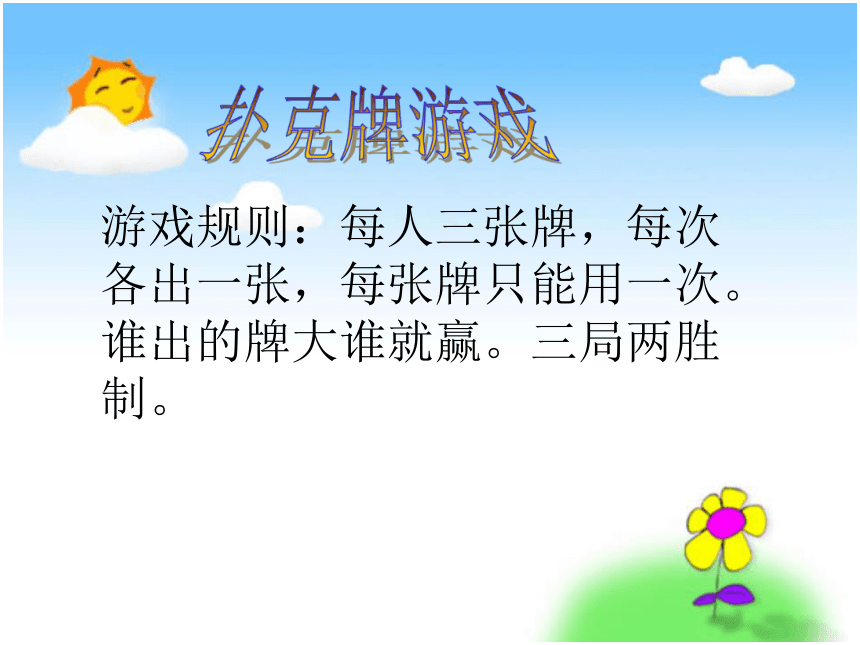 扑克牌游戏

游戏规则：每人三张牌，每次各出一张，每张牌只能用一次。谁出的牌大谁就赢。三局两胜制。